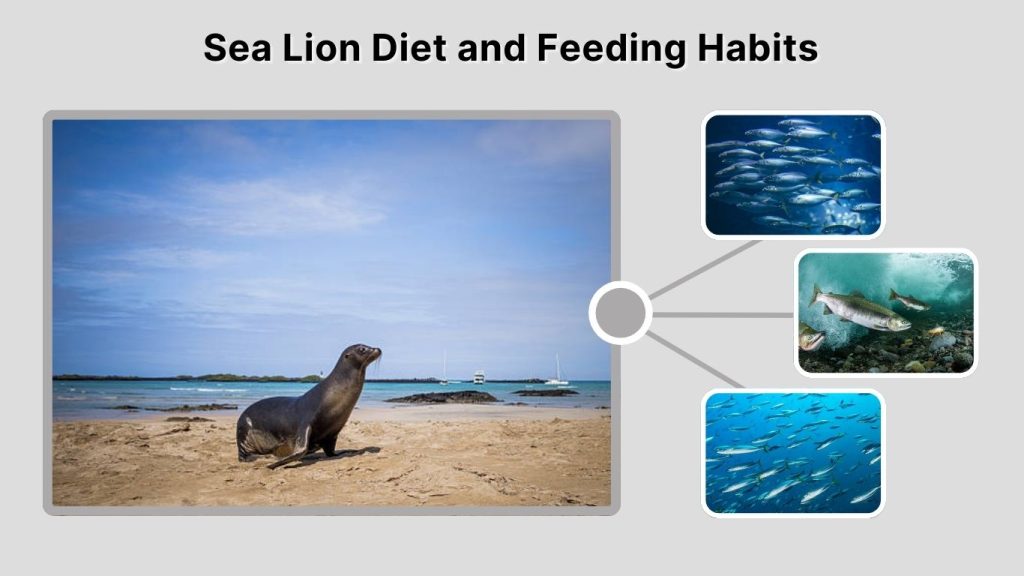 Sea Lion Diet and Feeding Habits